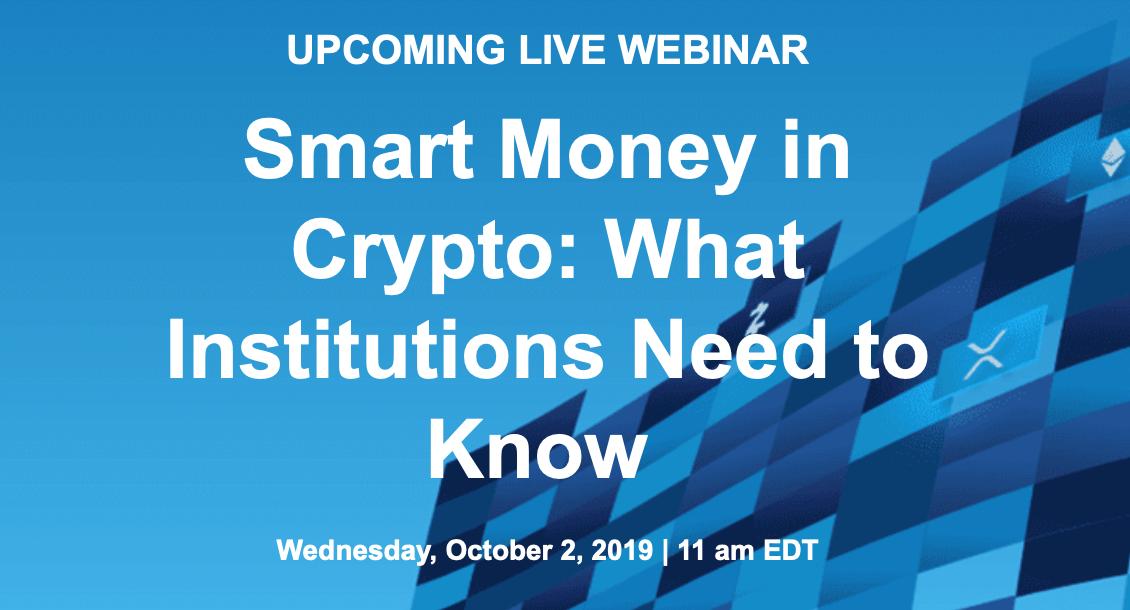 UPCOMING LIVE WEBINAR

Smart Money in Crypto: What Institutions Need to Know

Wednesday, October 2, 2019 | 11 am EDT